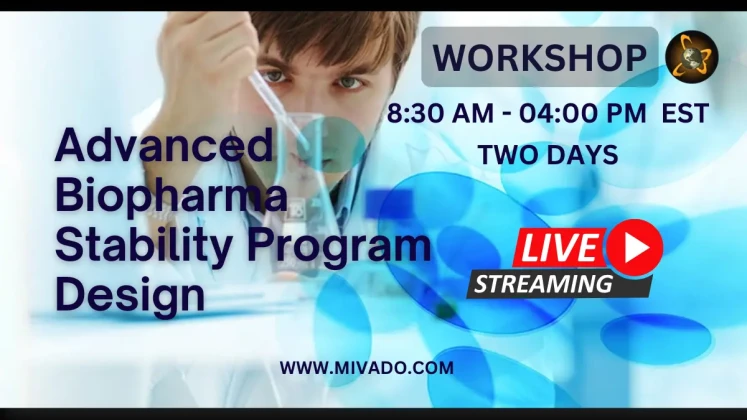 WORKSHOP

8:30 AM - 04:00 PM EST

TWO DAYS

Advanced Biopharma Stability Program Design

LIVE

STREAMING

WWW.MIVADO.COM